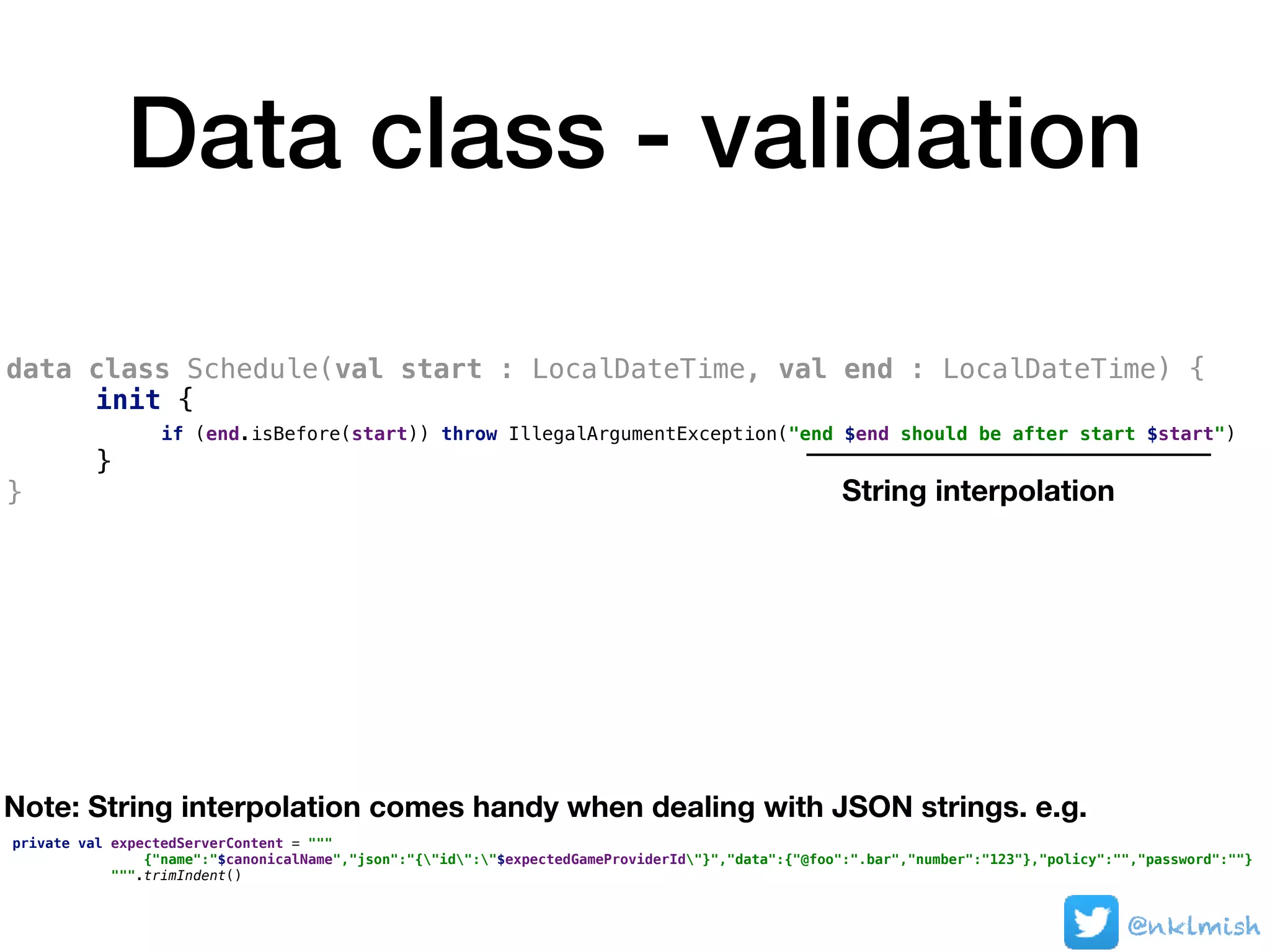 Data class - validation

data class Schedule(val start : LocalDateTime, val end : LocalDateTime) {
init {
if (end.isBefore(start)) throw IllegalArgumentException("end $end should be after start $start")
}
}

String interpolation

Note: String interpolation comes handy when dealing with JSON strings. e.g.

private val expectedServerContent = """
{"name":"$canonicalName","json":"{\"id\":\"$expectedGameProviderId\"}","data":{"@foo":".bar","number":"123"},"policy":"","password":""}
""".trimIndent()

@nklmish